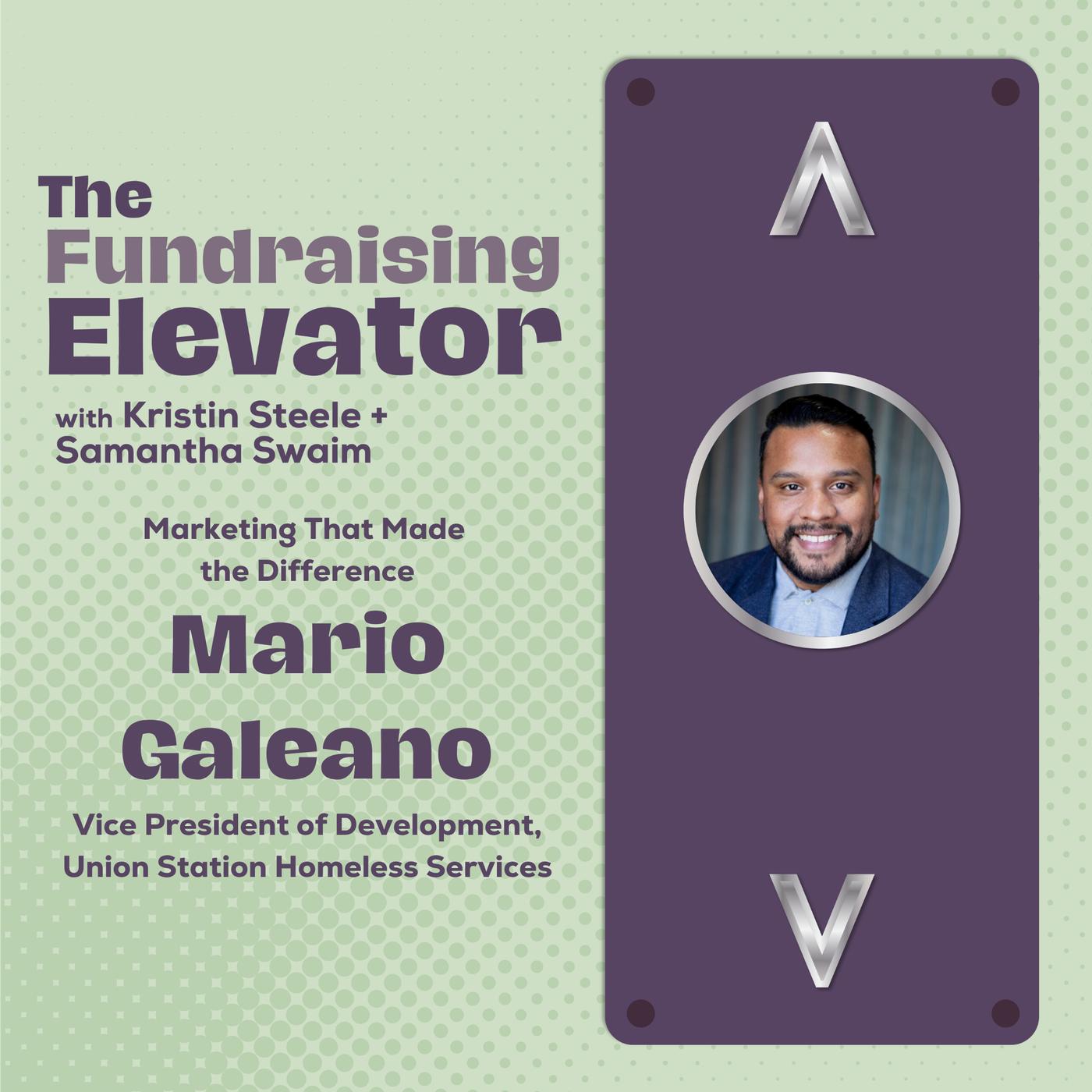 The Fundraising Elevator

with Kristin Steele + Samantha Swaim

Marketing That Made the Difference

Mario Galeano

Vice President of Development, Union Station Homeless Services